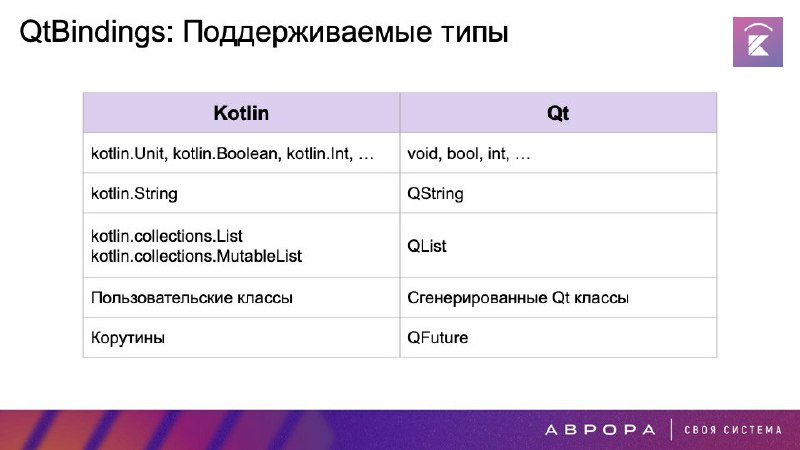 QtBindings: Поддерживаемые типы

| Kotlin | Qt |
|---|---|
| kotlin.Unit, kotlin.Boolean, kotlin.Int, … | void, bool, int, … |
| kotlin.String | QString |
| kotlin.collections.List kotlin.collections.MutableList | QList |
| Пользовательские классы | Сгенерированные Qt классы |
| Корутины | QFuture |

АВРОРА | СВОЯ СИСТЕМА